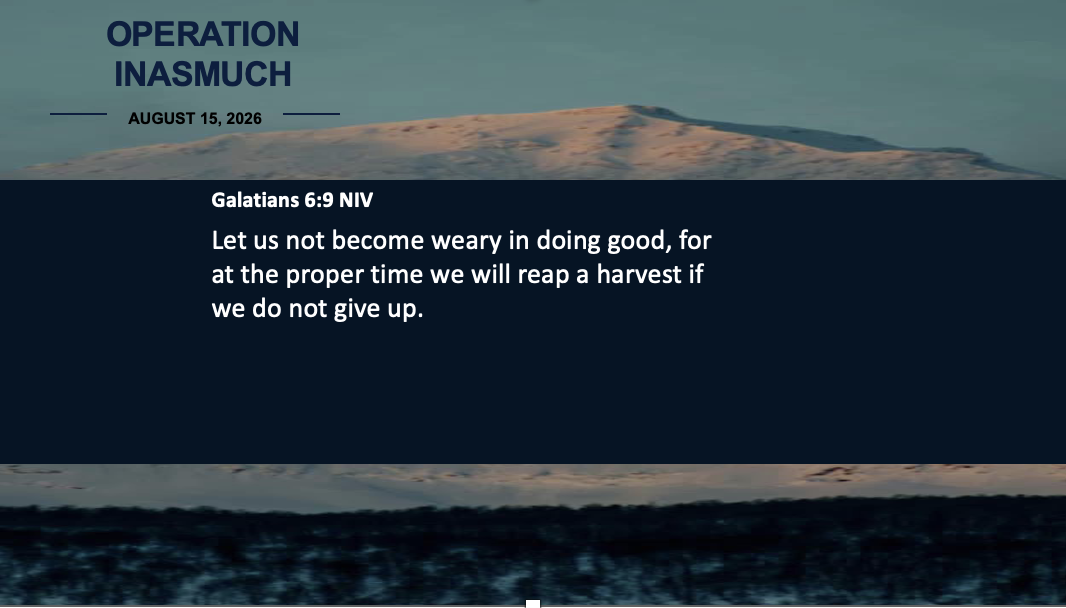 OPERATION INASMUCH

AUGUST 15, 2026

Galatians 6:9 NIV

Let us not become weary in doing good, for at the proper time we will reap a harvest if we do not give up.